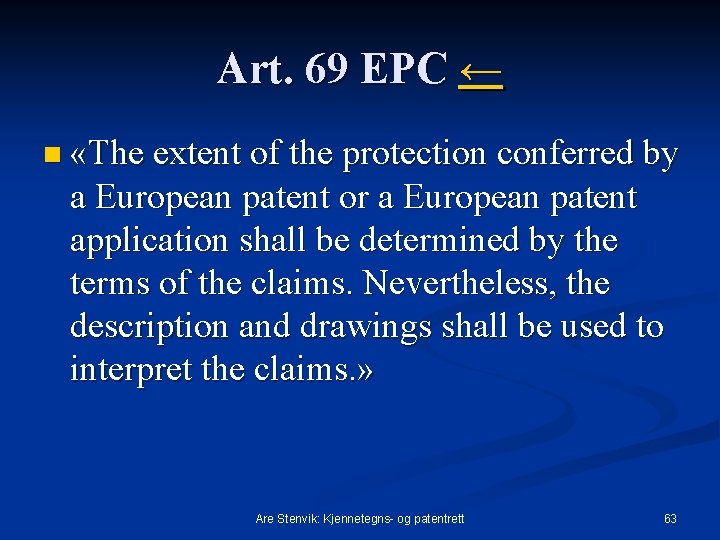 Art. 69 EPC ←

«The extent of the protection conferred by a European patent or a European patent application shall be determined by the terms of the claims. Nevertheless, the description and drawings shall be used to interpret the claims.»

Are Stenvik: Kjennetegns- og patentrett

63